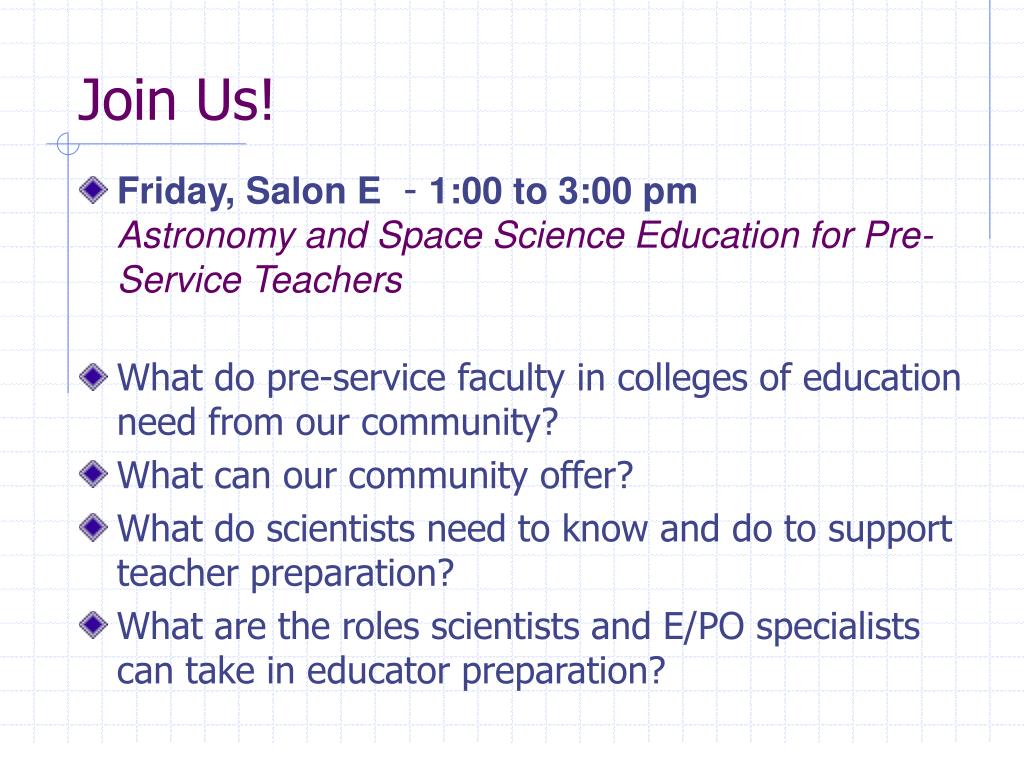 Join Us!

Friday, Salon E - 1:00 to 3:00 pm
Astronomy and Space Science Education for Pre-Service Teachers

What do pre-service faculty in colleges of education need from our community?

What can our community offer?

What do scientists need to know and do to support teacher preparation?

What are the roles scientists and E/PO specialists can take in educator preparation?